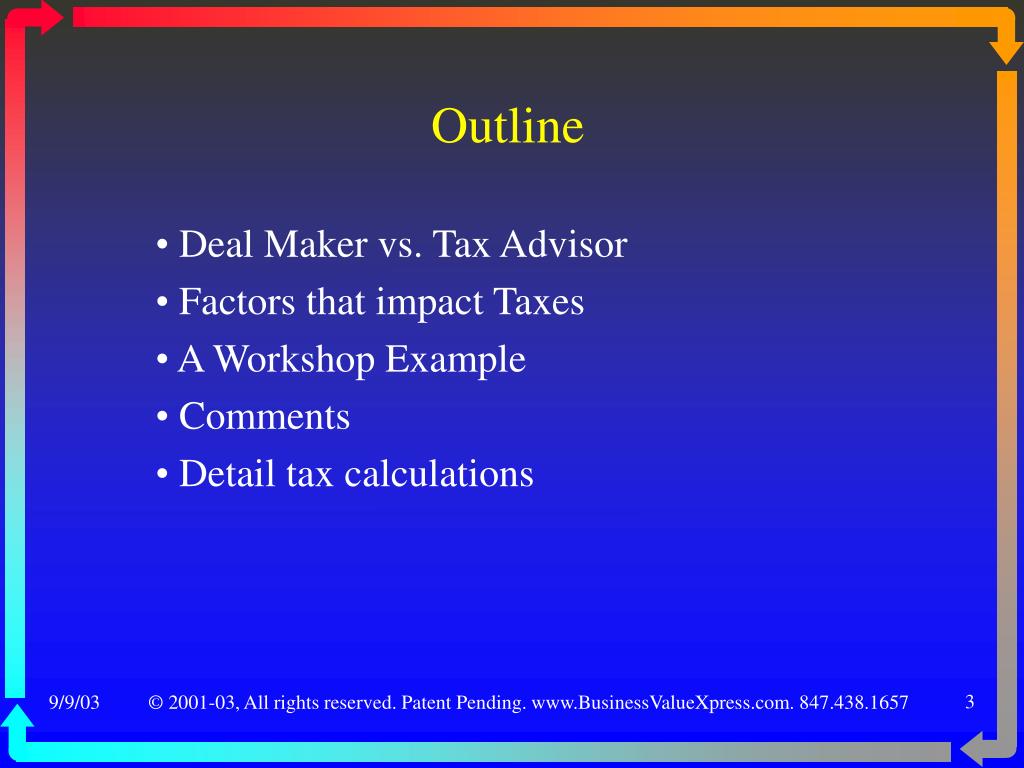 Outline

• Deal Maker vs. Tax Advisor
• Factors that impact Taxes
• A Workshop Example
• Comments
• Detail tax calculations

9/9/03 © 2001-03, All rights reserved. Patent Pending. www.BusinessValueXpress.com. 847.438.1657 3